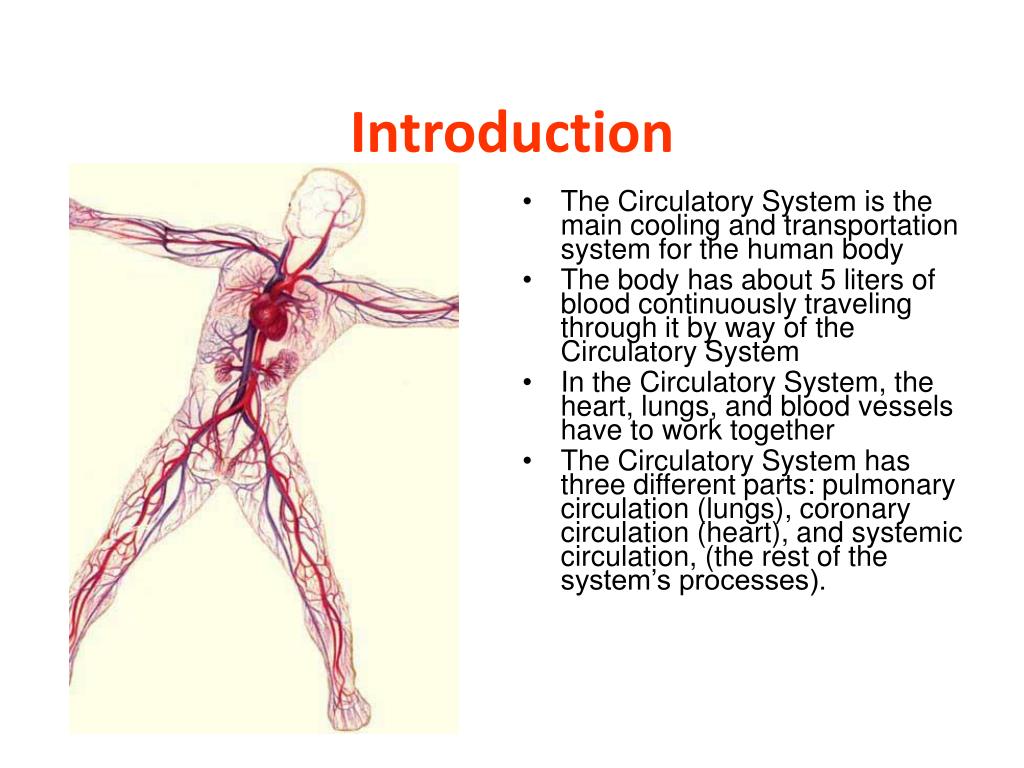 Introduction

• The Circulatory System is the main cooling and transportation system for the human body
• The body has about 5 liters of blood continuously traveling through it by way of the Circulatory System
• In the Circulatory System, the heart, lungs, and blood vessels have to work together
• The Circulatory System has three different parts: pulmonary circulation (lungs), coronary circulation (heart), and systemic circulation, (the rest of the system's processes).